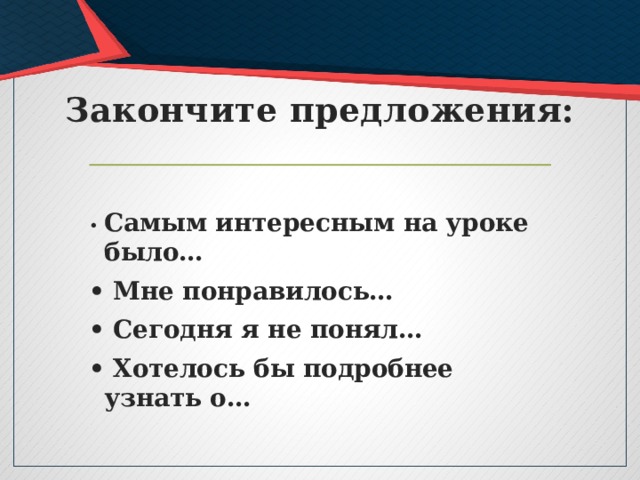 Закончите предложения:

• Самым интересным на уроке было…

• Мне понравилось…

• Сегодня я не понял…

• Хотелось бы подробнее узнать о…